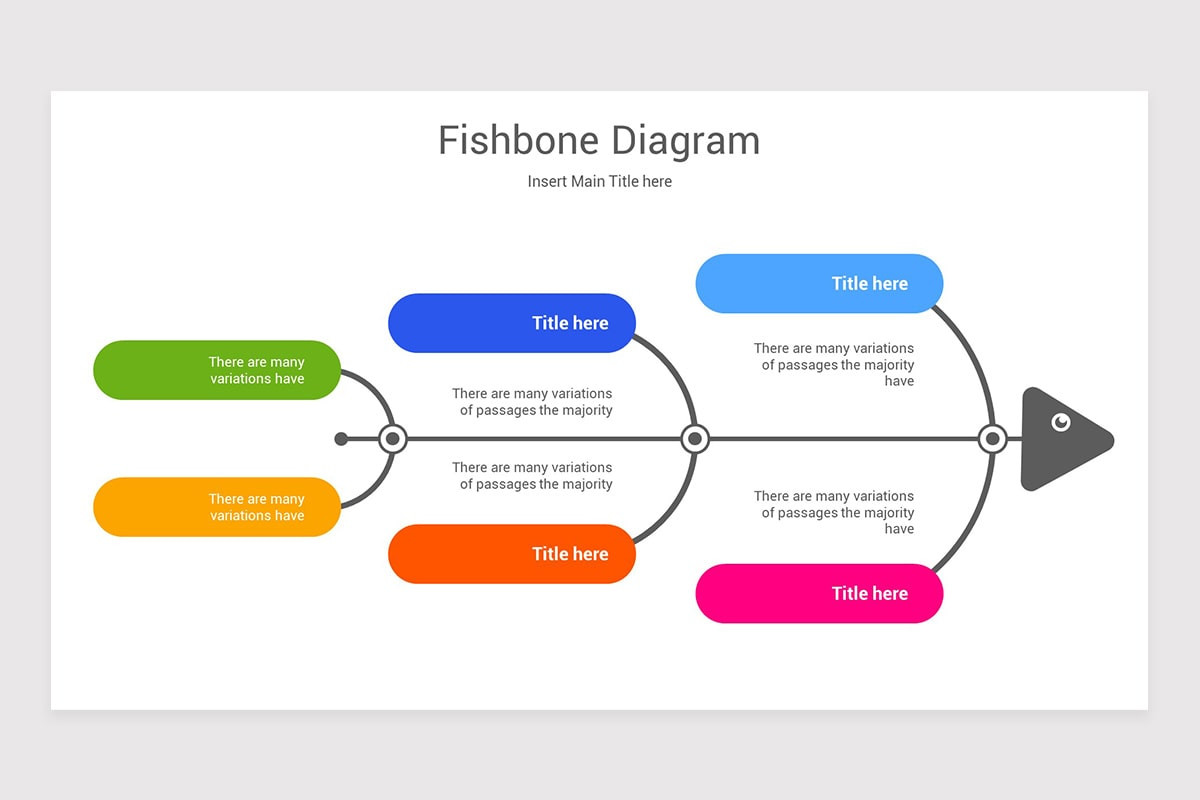 Fishbone Diagram

Insert Main Title here

There are many variations have

There are many variations have

Title here

There are many variations of passages the majority

There are many variations of passages the majority

Title here

Title here

There are many variations of passages the majority have

There are many variations of passages the majority have

Title here